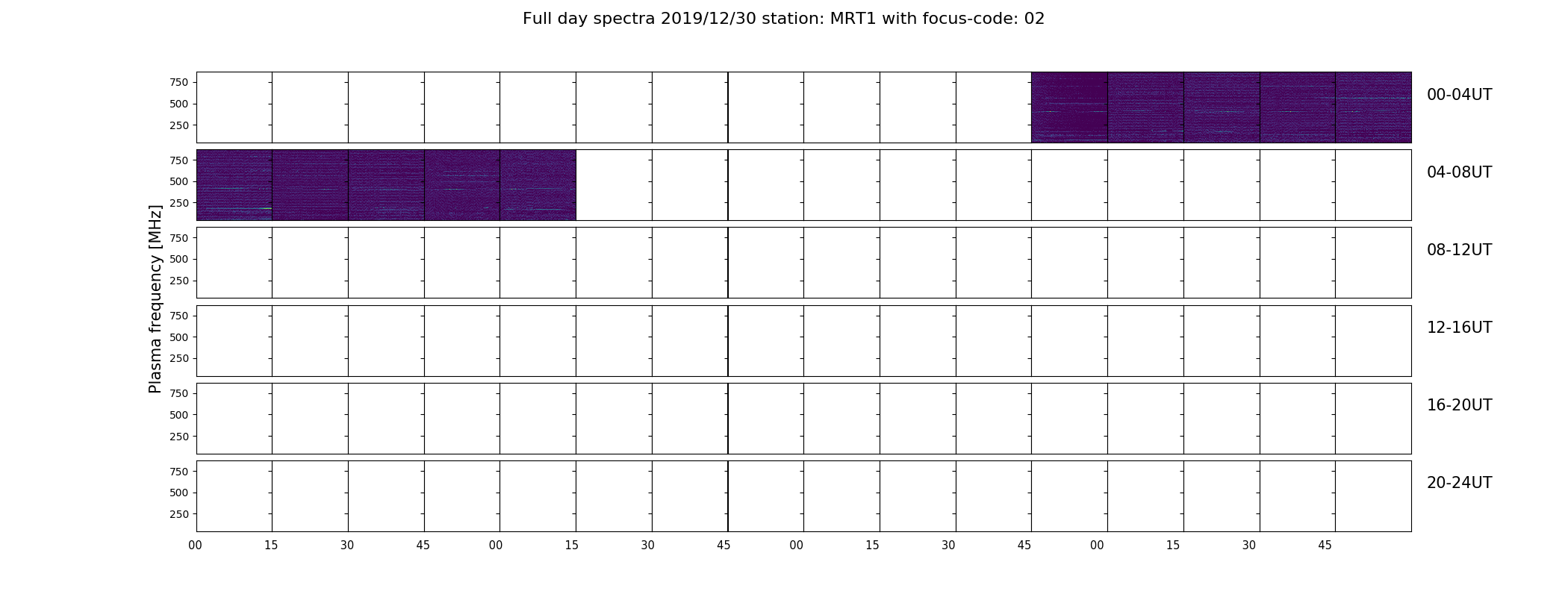 Full day spectra 2019/12/30 station: MRT1 with focus-code: 02

Plasma frequency [MHz]

750
500
250
00-04UT

750
500
250
04-08UT

750
500
250
08-12UT

750
500
250
12-16UT

750
500
250
16-20UT

750
500
250
20-24UT

00 15 30 45 00 15 30 45 00 15 30 45 00 15 30 45